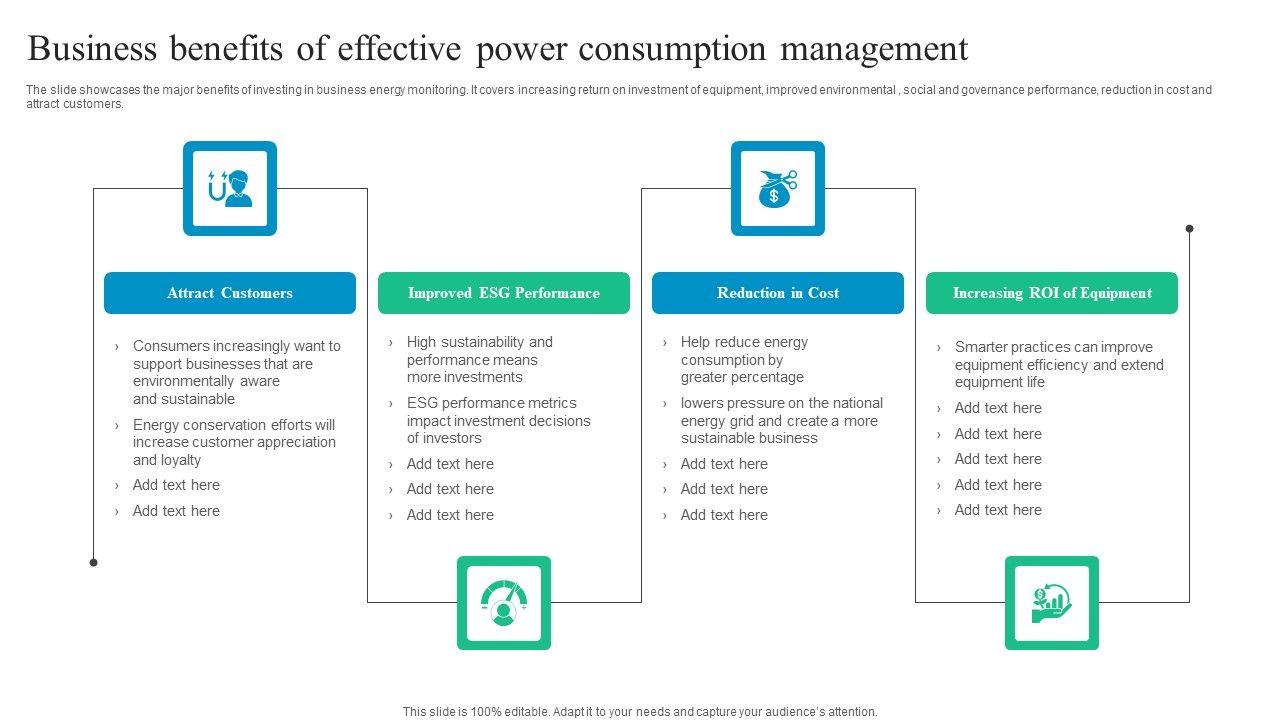 Business benefits of effective power consumption management

The slide showcases the major benefits of investing in business energy monitoring. It covers increasing return on investment of equipment, improved environmental , social and governance performance, reduction in cost and attract customers.

Attract Customers

› Consumers increasingly want to support businesses that are environmentally aware and sustainable
› Energy conservation efforts will increase customer appreciation and loyalty
› Add text here
› Add text here

Improved ESG Performance

› High sustainability and performance means more investments
› ESG performance metrics impact investment decisions of investors
› Add text here
› Add text here
› Add text here

Reduction in Cost

› Help reduce energy consumption by greater percentage
› lowers pressure on the national energy grid and create a more sustainable business
› Add text here
› Add text here
› Add text here

Increasing ROI of Equipment

› Smarter practices can improve equipment efficiency and extend equipment life
› Add text here
› Add text here
› Add text here
› Add text here
› Add text here

This slide is 100% editable. Adapt it to your needs and capture your audience's attention.